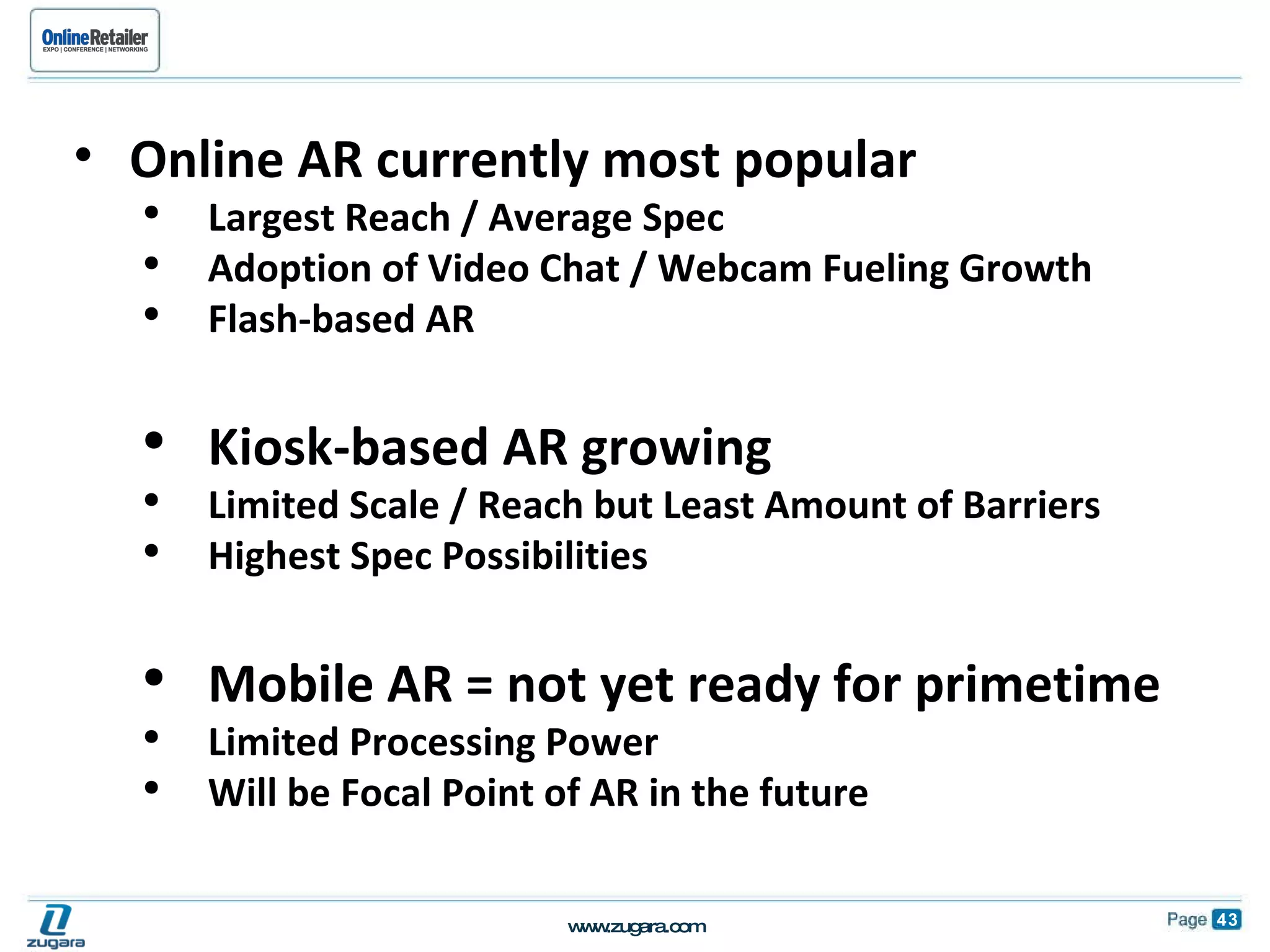 OnlineRetailer
EXPO | CONFERENCE | NETWORKING

• Online AR currently most popular
• Largest Reach / Average Spec
• Adoption of Video Chat / Webcam Fueling Growth
• Flash-based AR

• Kiosk-based AR growing
• Limited Scale / Reach but Least Amount of Barriers
• Highest Spec Possibilities

• Mobile AR = not yet ready for primetime
• Limited Processing Power
• Will be Focal Point of AR in the future

zugara
www.zugara.com
Page 43